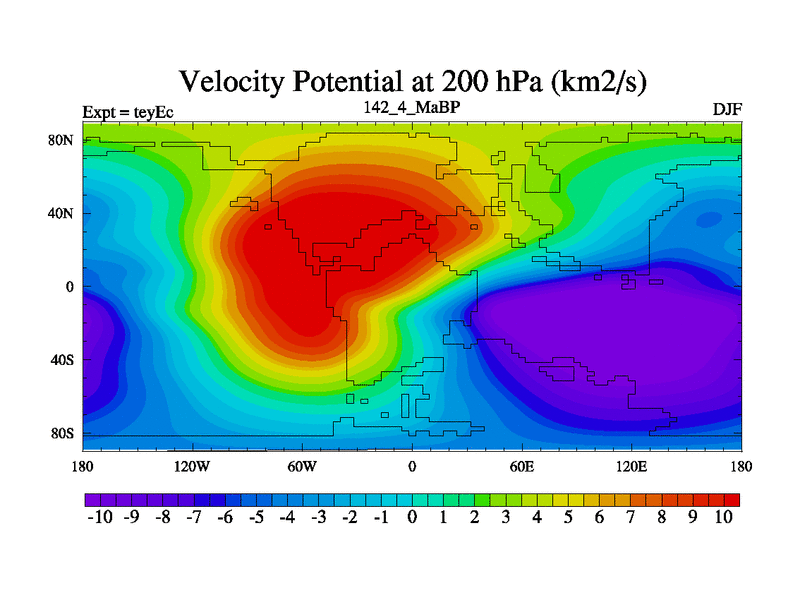 Velocity Potential at 200 hPa (km2/s)

Expt = teyEc
142_4_MaBP
DJF

80N
40N
0
40S
80S

180
120W
60W
0
60E
120E
180

-10 -9 -8 -7 -6 -5 -4 -3 -2 -1 0 1 2 3 4 5 6 7 8 9 10